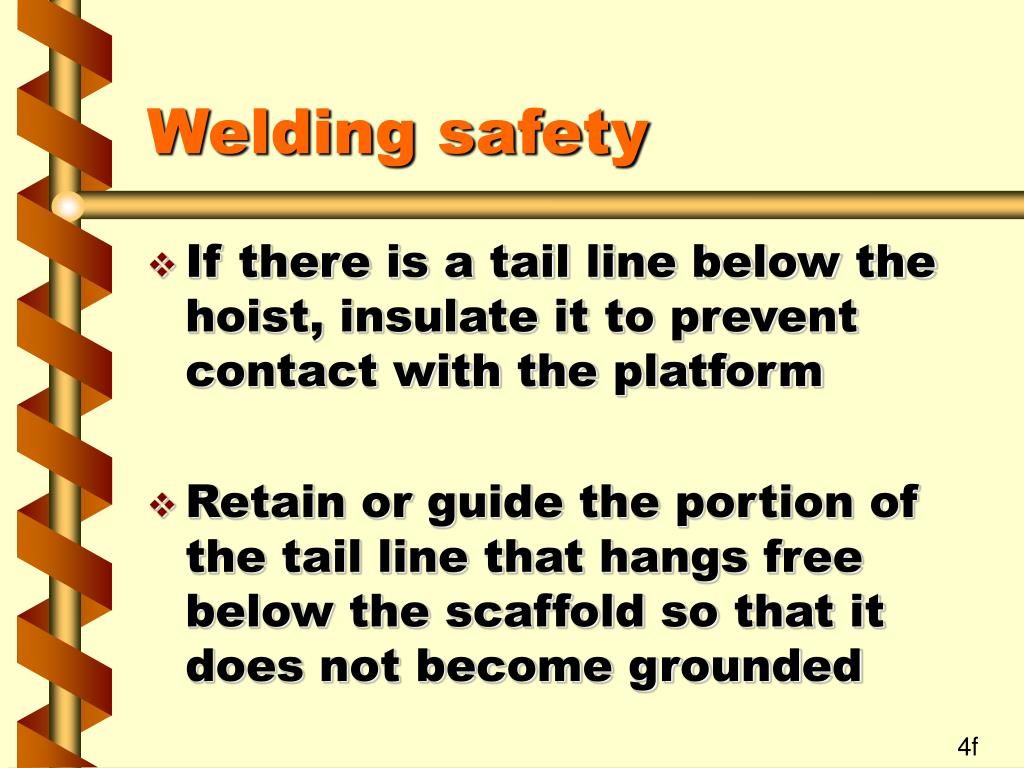 Welding safety

❖ If there is a tail line below the hoist, insulate it to prevent contact with the platform

❖ Retain or guide the portion of the tail line that hangs free below the scaffold so that it does not become grounded

4f